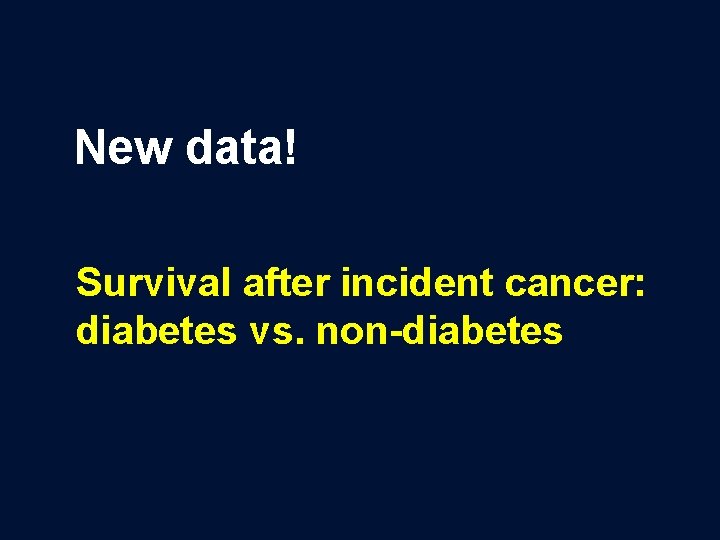 New data!

Survival after incident cancer: diabetes vs. non-diabetes